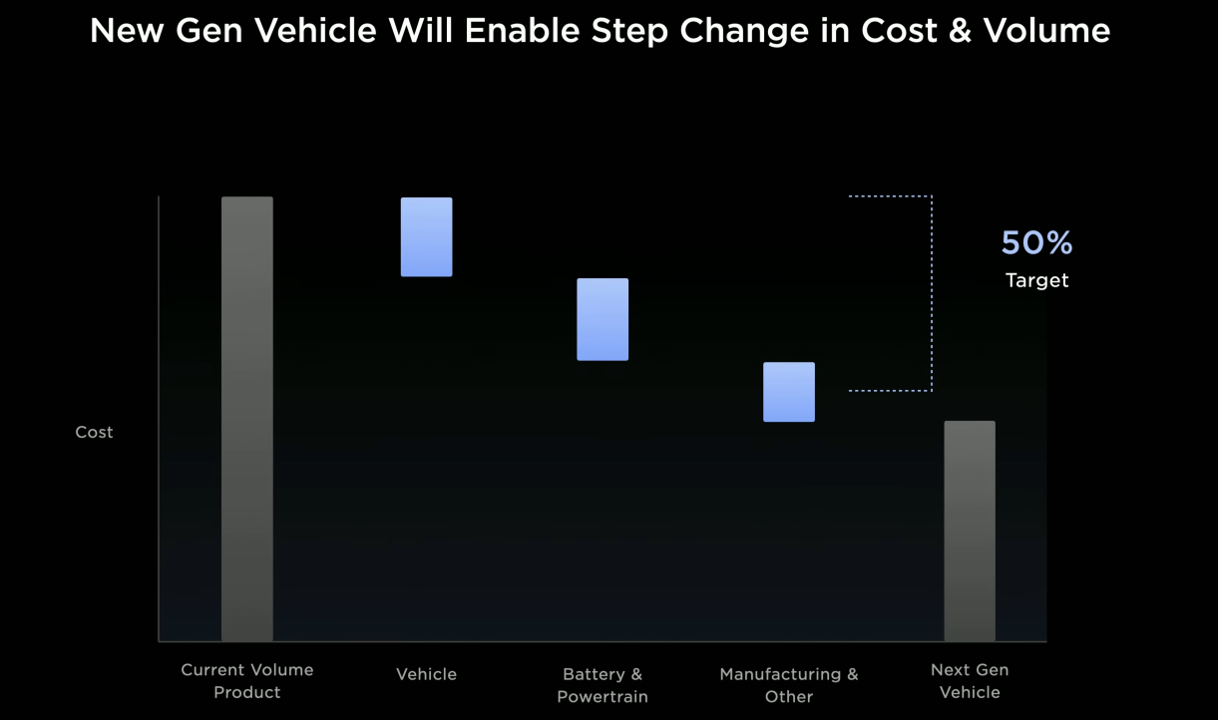 New Gen Vehicle Will Enable Step Change in Cost & Volume

50%
Target

Cost

Current Volume Product

Vehicle

Battery & Powertrain

Manufacturing & Other

Next Gen Vehicle